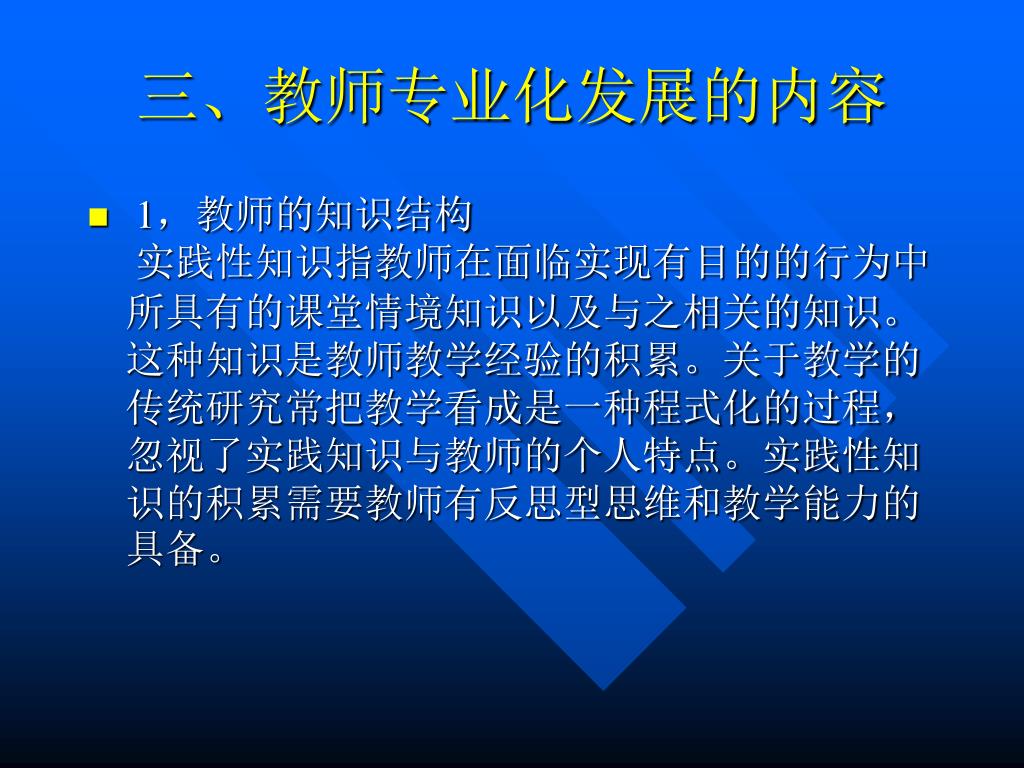 三、教师专业化发展的内容

1，教师的知识结构

实践性知识指教师在面临实现有目的的行为中所具有的课堂情境知识以及与之相关的知识。这种知识是教师教学经验的积累。关于教学的传统研究常把教学看成是一种程式化的过程，忽视了实践知识与教师的个人特点。实践性知识的积累需要教师有反思型思维和教学能力的具备。